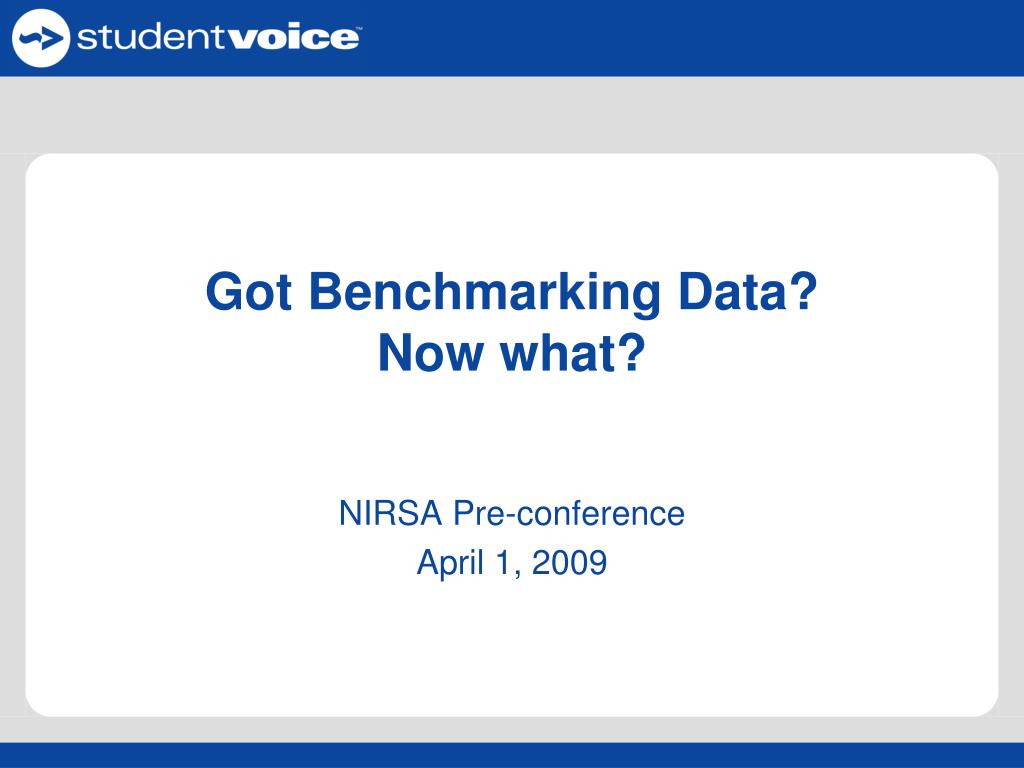 studentvoice™

Got Benchmarking Data?
Now what?

NIRSA Pre-conference
April 1, 2009